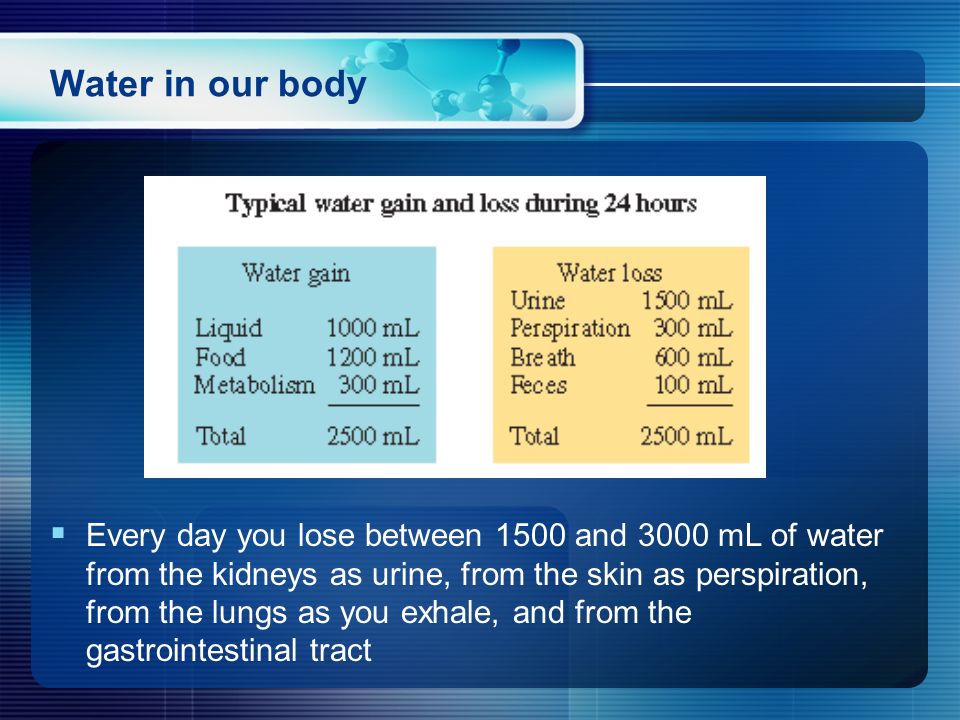 Water in our body

Typical water gain and loss during 24 hours

| Water gain | |
|---|---|
| Liquid | 1000 mL |
| Food | 1200 mL |
| Metabolism | 300 mL |
| Total | 2500 mL |

| Water loss | |
|---|---|
| Urine | 1500 mL |
| Perspiration | 300 mL |
| Breath | 600 mL |
| Feces | 100 mL |
| Total | 2500 mL |

▪ Every day you lose between 1500 and 3000 mL of water from the kidneys as urine, from the skin as perspiration, from the lungs as you exhale, and from the gastrointestinal tract